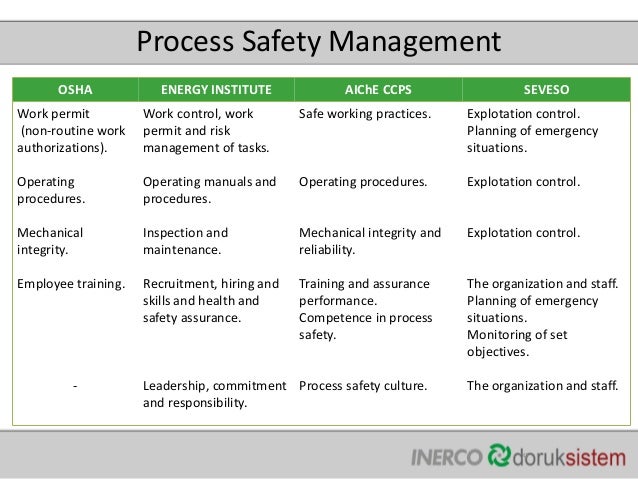 Process Safety Management

| OSHA | ENERGY INSTITUTE | AIChE CCPS | SEVESO |
|---|---|---|---|
| Work permit (non-routine work authorizations). | Work control, work permit and risk management of tasks. | Safe working practices. | Explotation control. Planning of emergency situations. |
| Operating procedures. | Operating manuals and procedures. | Operating procedures. | Explotation control. |
| Mechanical integrity. | Inspection and maintenance. | Mechanical integrity and reliability. | Explotation control. |
| Employee training. | Recruitment, hiring and skills and health and safety assurance. | Training and assurance performance. Competence in process safety. | The organization and staff. Planning of emergency situations. Monitoring of set objectives. |
| - | Leadership, commitment and responsibility. | Process safety culture. | The organization and staff. |

INERCO doruksistem